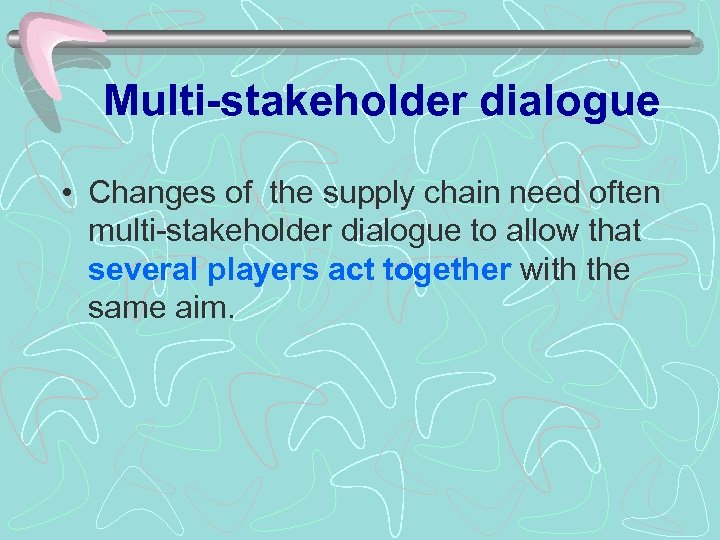 Multi-stakeholder dialogue

• Changes of  the supply chain need often multi-stakeholder dialogue to allow that several players act together with the same aim.